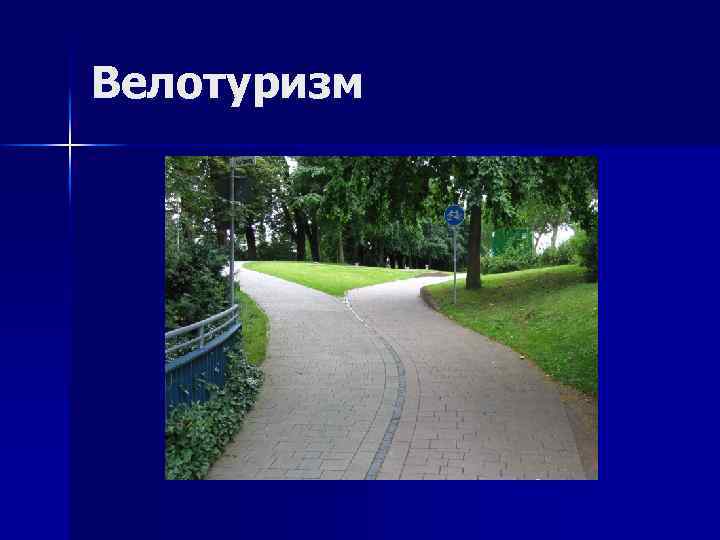 Велотуризм